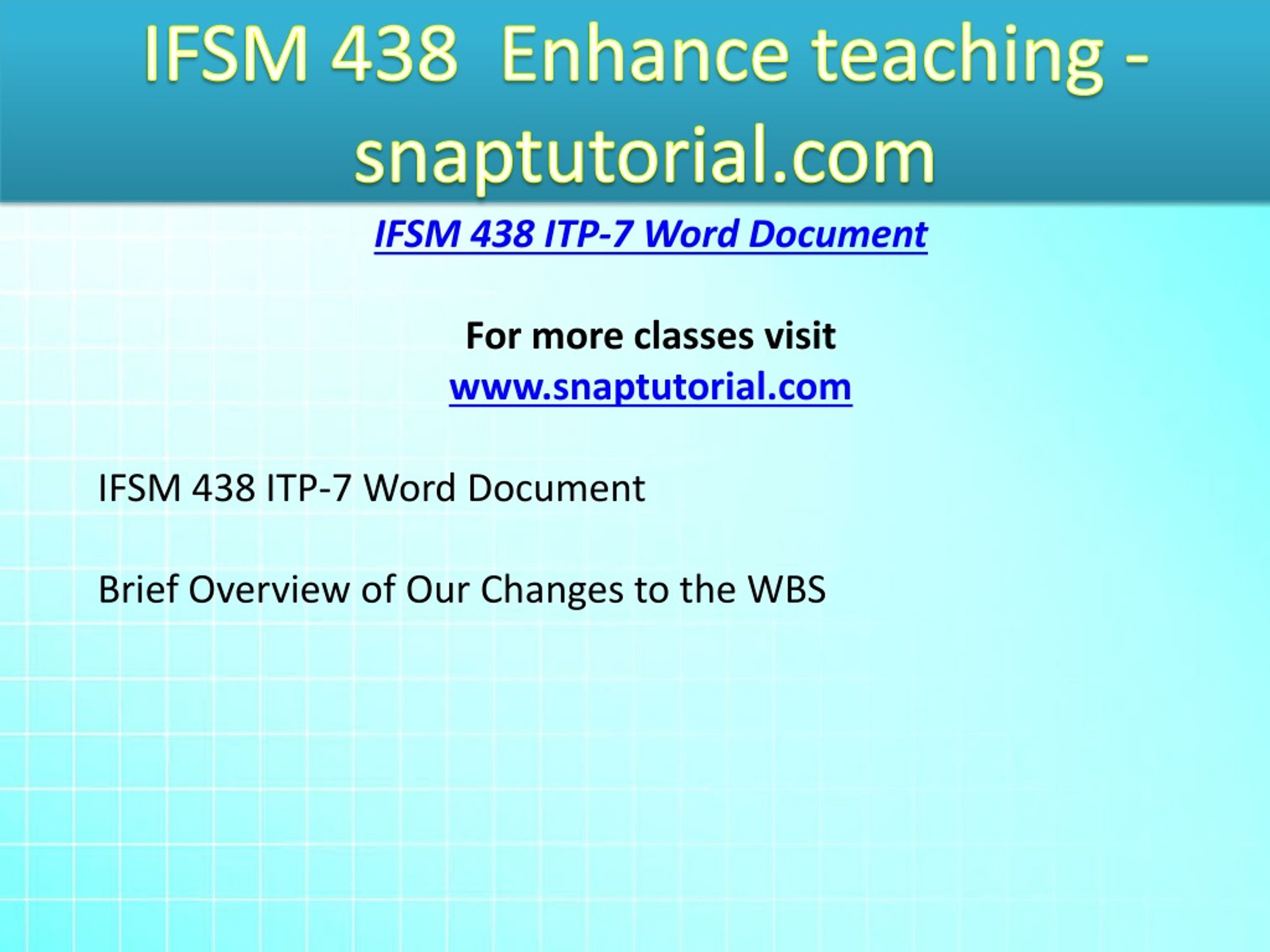 IFSM 438 Enhance teaching - snaptutorial.com

IFSM 438 ITP-7 Word Document

For more classes visit
www.snaptutorial.com

IFSM 438 ITP-7 Word Document

Brief Overview of Our Changes to the WBS